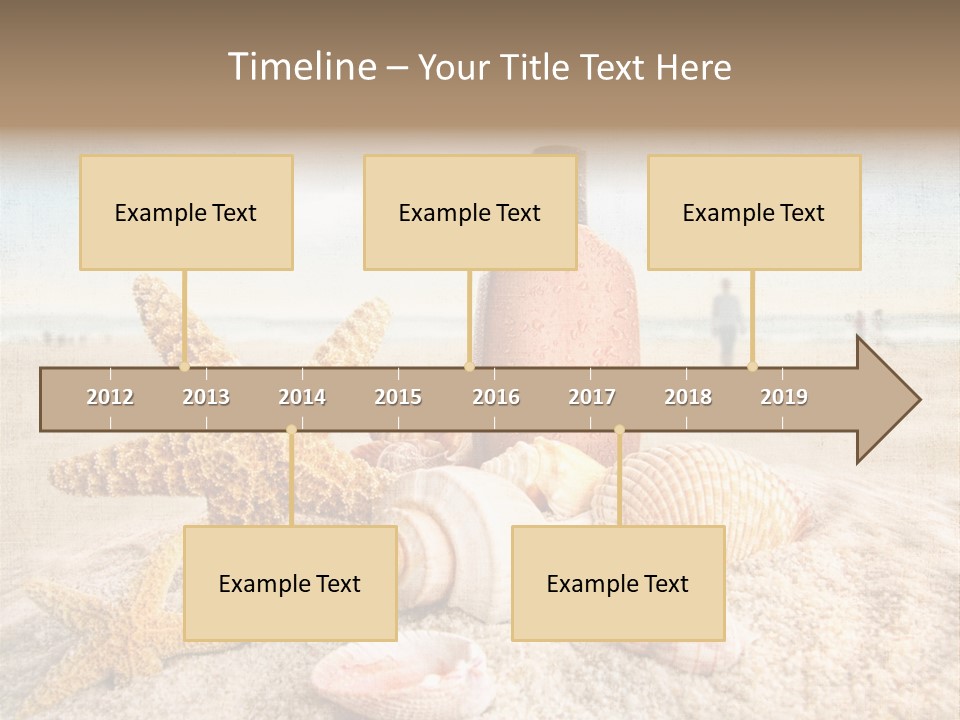 Timeline – Your Title Text Here

Example Text

Example Text

Example Text

2012 2013 2014 2015 2016 2017 2018 2019

Example Text

Example Text